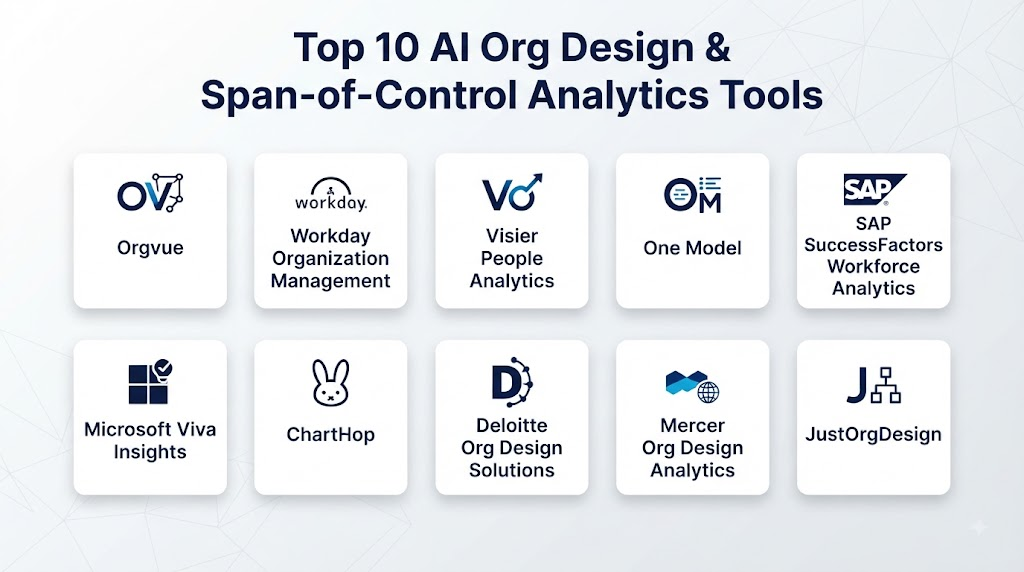 Top 10 AI Org Design & Span-of-Control Analytics Tools

OV
Orgvue

workday.
Workday Organization Management

VO
Visier People Analytics

OM
One Model

SAP
SAP SuccessFactors Workforce Analytics

Microsoft Viva Insights

ChartHop

D
Deloitte Org Design Solutions

Mercer Org Design Analytics

J
JustOrgDesign